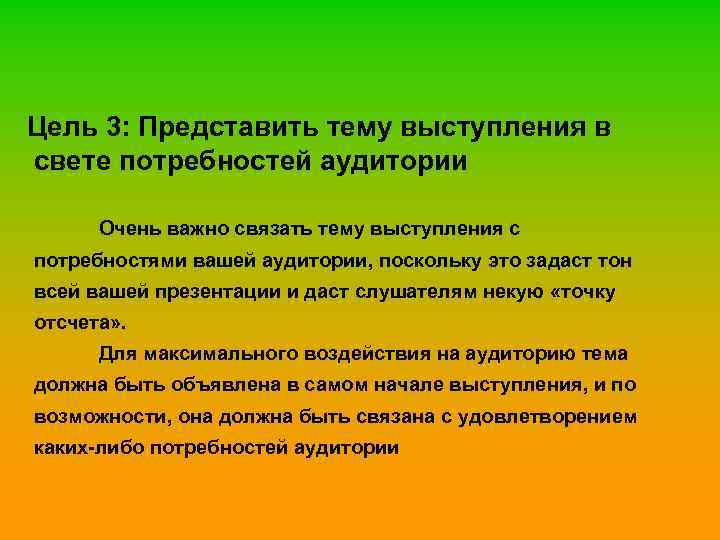 Цель 3: Представить тему выступления в свете потребностей аудитории

Очень важно связать тему выступления с потребностями вашей аудитории, поскольку это задаст тон всей вашей презентации и даст слушателям некую «точку отсчета».

Для максимального воздействия на аудиторию тема должна быть объявлена в самом начале выступления, и по возможности, она должна быть связана с удовлетворением каких-либо потребностей аудитории